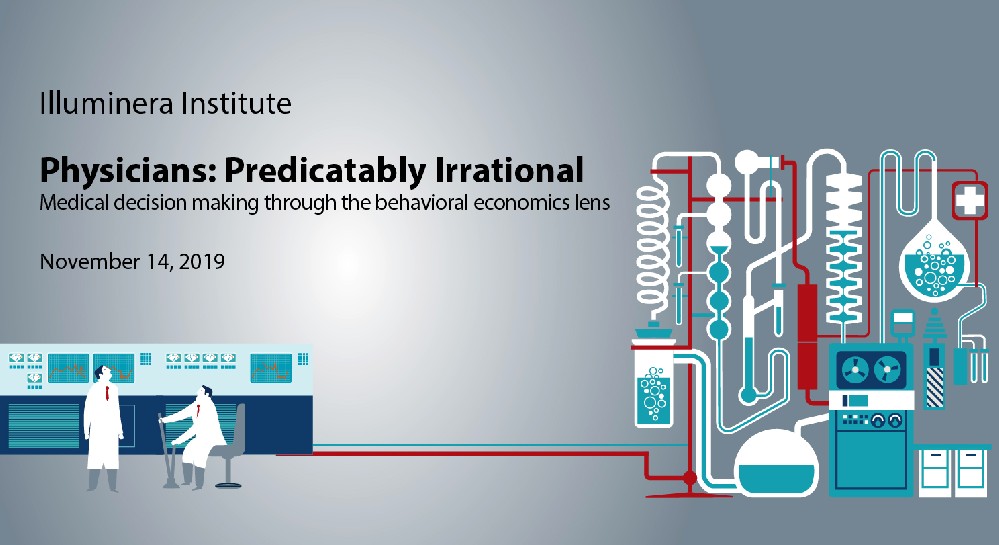 Illuminera Institute

Physicians: Predicatably Irrational

Medical decision making through the behavioral economics lens

November 14, 2019